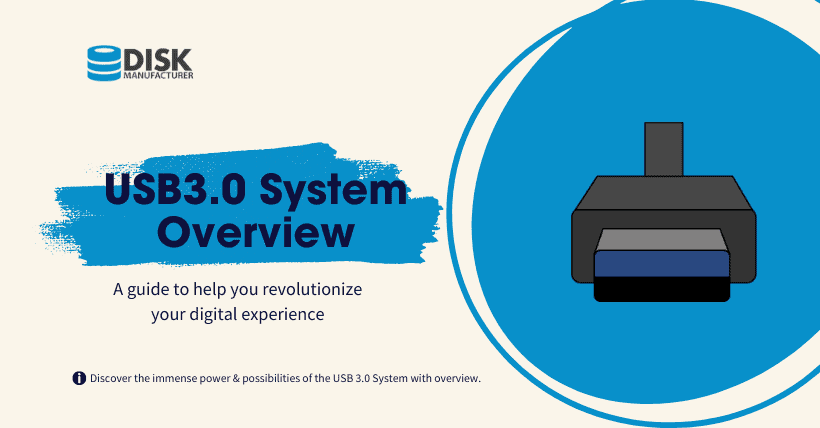 DISK
MANUFACTURER

USB3.0 System Overview

A guide to help you revolutionize your digital experience

Discover the immense power & possibilities of the USB 3.0 System with overview.